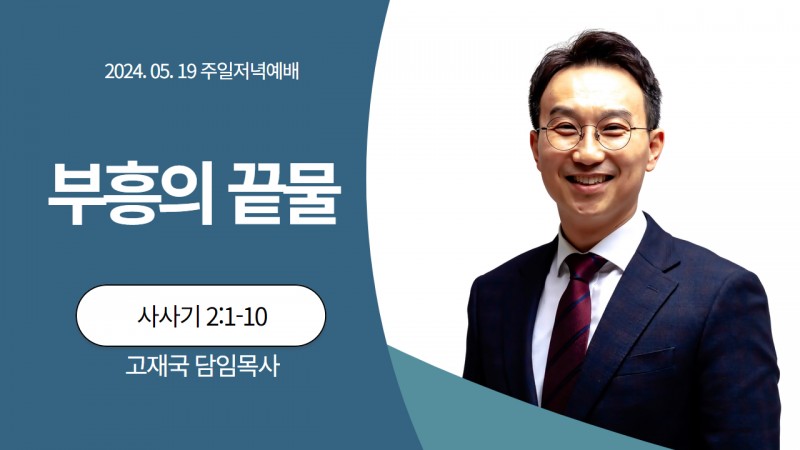 2024. 05. 19 주일저녁예배

부흥의 끝물

사사기 2:1-10

고재국 담임목사